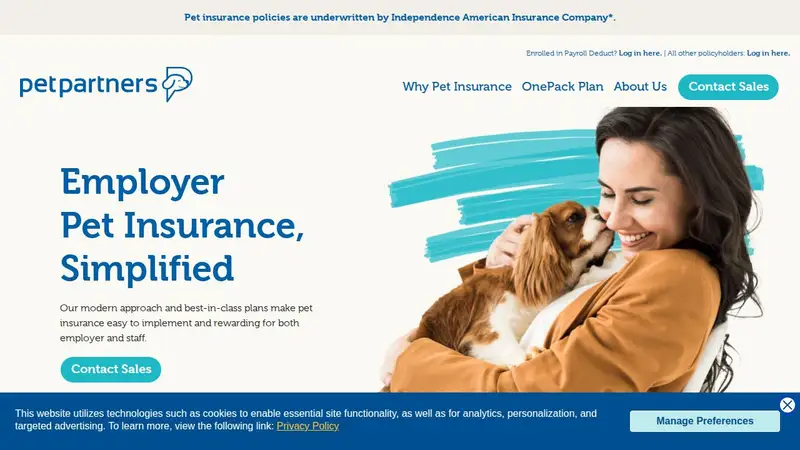 Pet insurance policies are underwritten by Independence American Insurance Company*.

Enrolled in Payroll Deduct? Log in here. | All other policyholders: Log in here.

petpartners

Why Pet Insurance OnePack Plan About Us Contact Sales

Employer Pet Insurance, Simplified

Our modern approach and best-in-class plans make pet insurance easy to implement and rewarding for both employer and staff.

Contact Sales

This website utilizes technologies such as cookies to enable essential site functionality, as well as for analytics, personalization, and targeted advertising. To learn more, view the following link: Privacy Policy

Manage Preferences